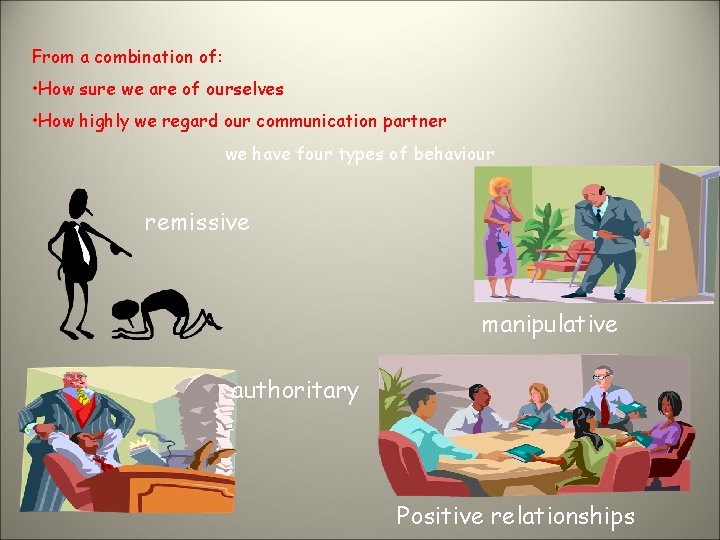 From a combination of:
•How sure we are of ourselves
•How highly we regard our communication partner

we have four types of behaviour

remissive

manipulative

authoritary

Positive relationships